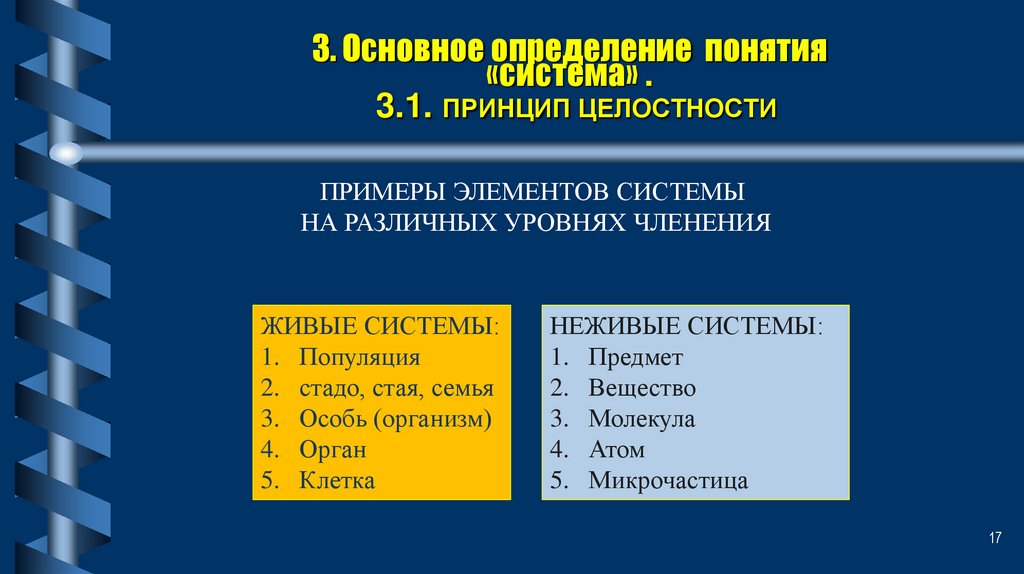 3. Основное определение понятия «система» .
3.1. ПРИНЦИП ЦЕЛОСТНОСТИ

ПРИМЕРЫ ЭЛЕМЕНТОВ СИСТЕМЫ НА РАЗЛИЧНЫХ УРОВНЯХ ЧЛЕНЕНИЯ

ЖИВЫЕ СИСТЕМЫ:
1. Популяция
2. стадо, стая, семья
3. Особь (организм)
4. Орган
5. Клетка

НЕЖИВЫЕ СИСТЕМЫ:
1. Предмет
2. Вещество
3. Молекула
4. Атом
5. Микрочастица

17